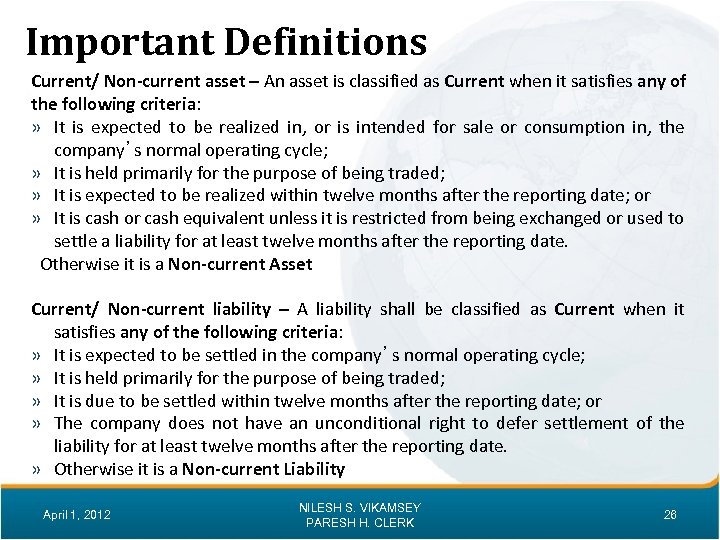 Important Definitions

Current/ Non-current asset – An asset is classified as Current when it satisfies any of the following criteria:

» It is expected to be realized in, or is intended for sale or consumption in, the company's normal operating cycle;
» It is held primarily for the purpose of being traded;
» It is expected to be realized within twelve months after the reporting date; or
» It is cash or cash equivalent unless it is restricted from being exchanged or used to settle a liability for at least twelve months after the reporting date.

Otherwise it is a Non-current Asset

Current/ Non-current liability – A liability shall be classified as Current when it satisfies any of the following criteria:

» It is expected to be settled in the company's normal operating cycle;
» It is held primarily for the purpose of being traded;
» It is due to be settled within twelve months after the reporting date; or
» The company does not have an unconditional right to defer settlement of the liability for at least twelve months after the reporting date.
» Otherwise it is a Non-current Liability

April 1, 2012

NILESH S. VIKAMSEY
PARESH H. CLERK

26